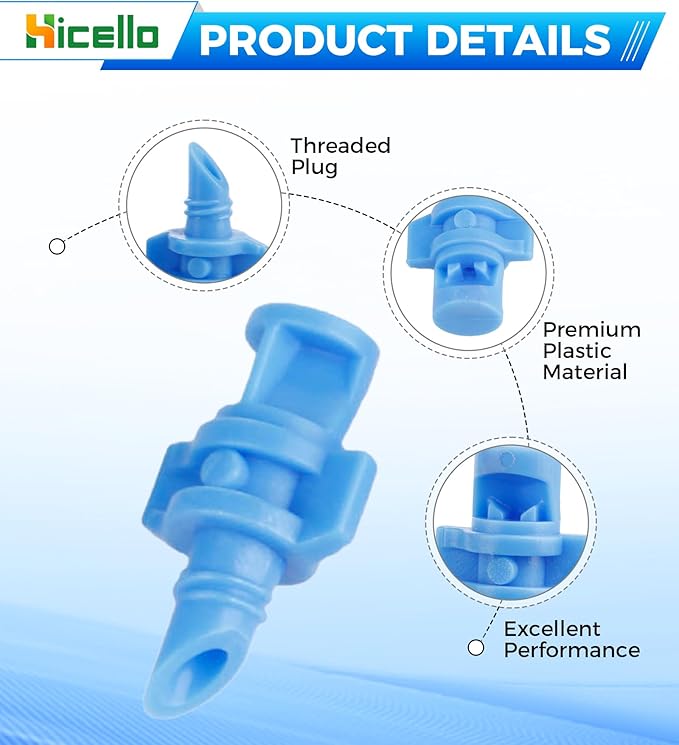 Hicello PRODUCT DETAILS

Threaded Plug

Premium Plastic Material

Excellent Performance